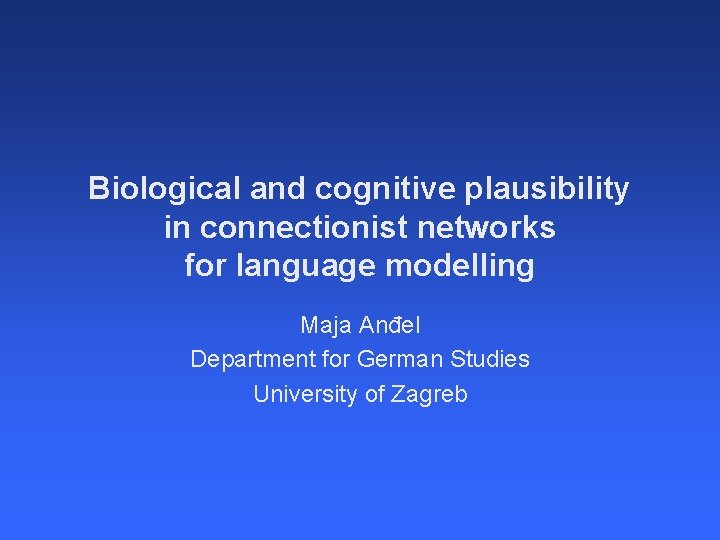 Biological and cognitive plausibility in connectionist networks for language modelling

Maja Anđel
Department for German Studies
University of Zagreb